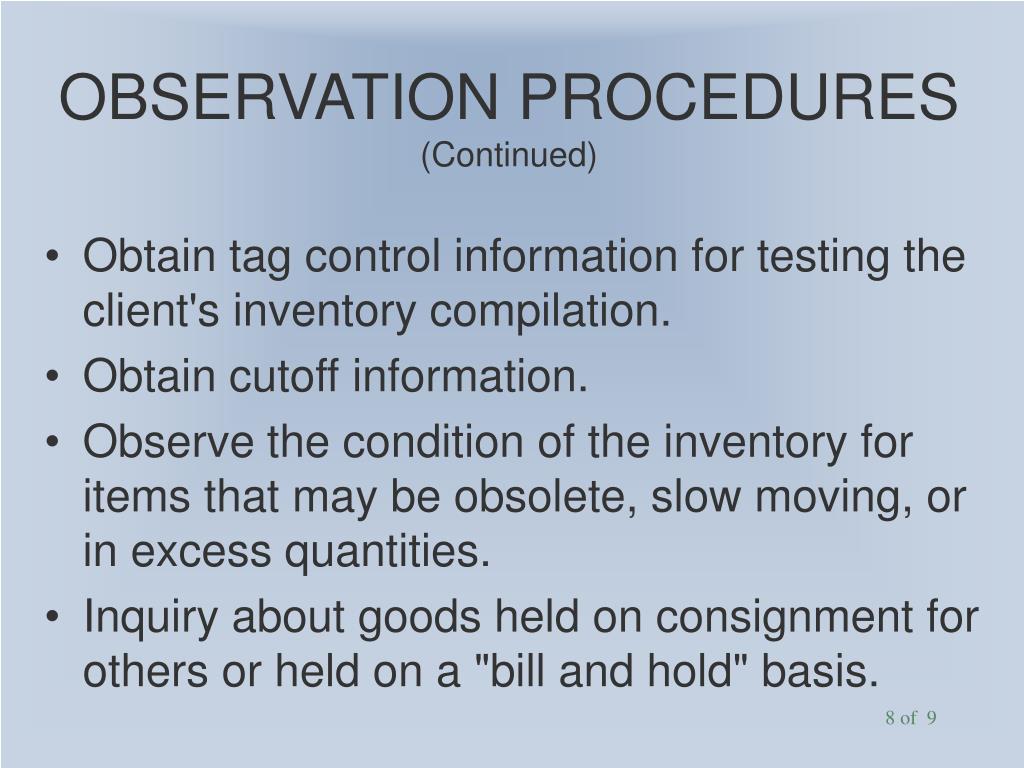 OBSERVATION PROCEDURES
(Continued)

• Obtain tag control information for testing the client's inventory compilation.
• Obtain cutoff information.
• Observe the condition of the inventory for items that may be obsolete, slow moving, or in excess quantities.
• Inquiry about goods held on consignment for others or held on a "bill and hold" basis.

8 of 9